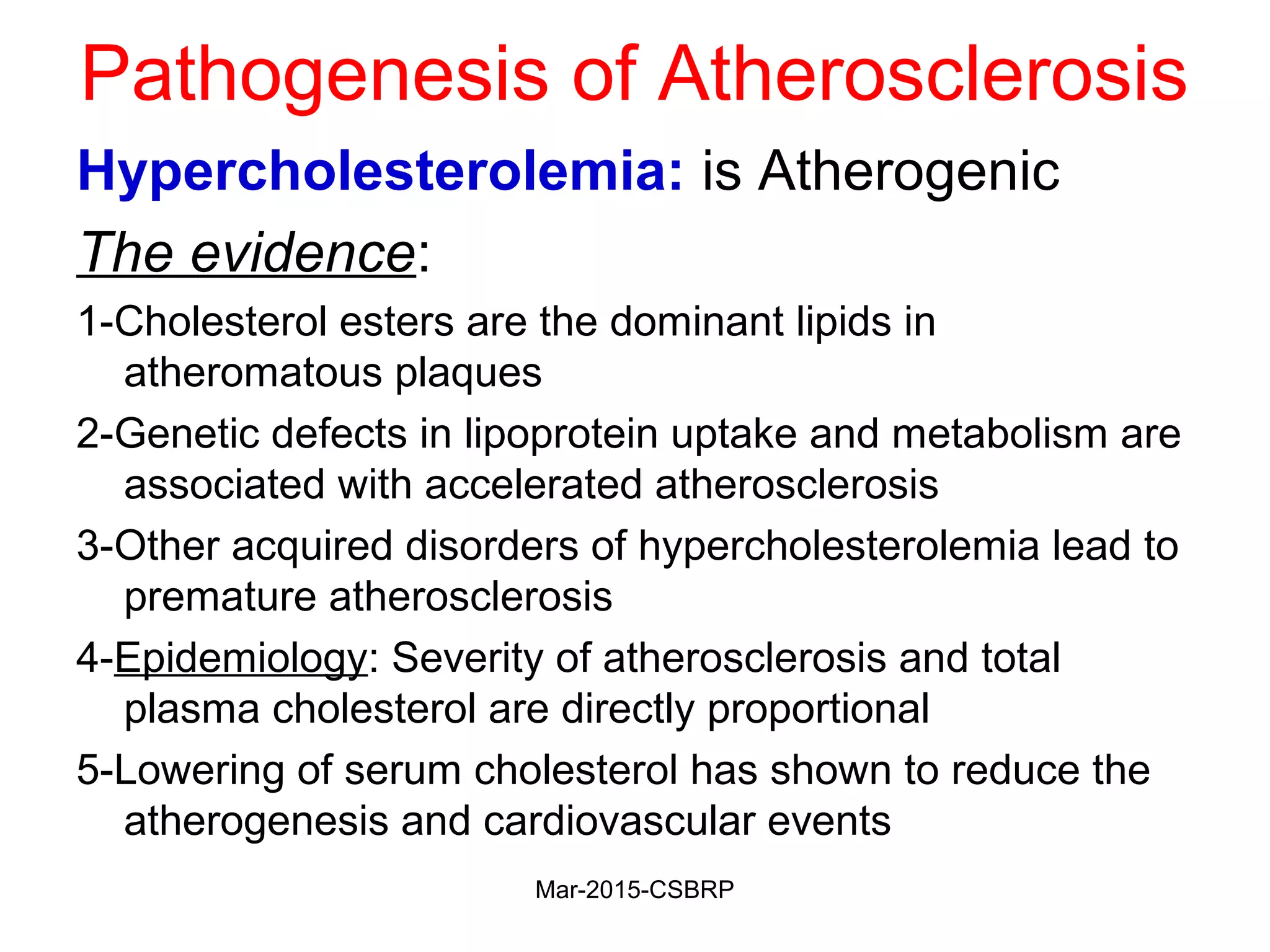 Pathogenesis of Atherosclerosis

Hypercholesterolemia: is Atherogenic

The evidence:

1-Cholesterol esters are the dominant lipids in atheromatous plaques

2-Genetic defects in lipoprotein uptake and metabolism are associated with accelerated atherosclerosis

3-Other acquired disorders of hypercholesterolemia lead to premature atherosclerosis

4-Epidemiology: Severity of atherosclerosis and total plasma cholesterol are directly proportional

5-Lowering of serum cholesterol has shown to reduce the atherogenesis and cardiovascular events

Mar-2015-CSBRP